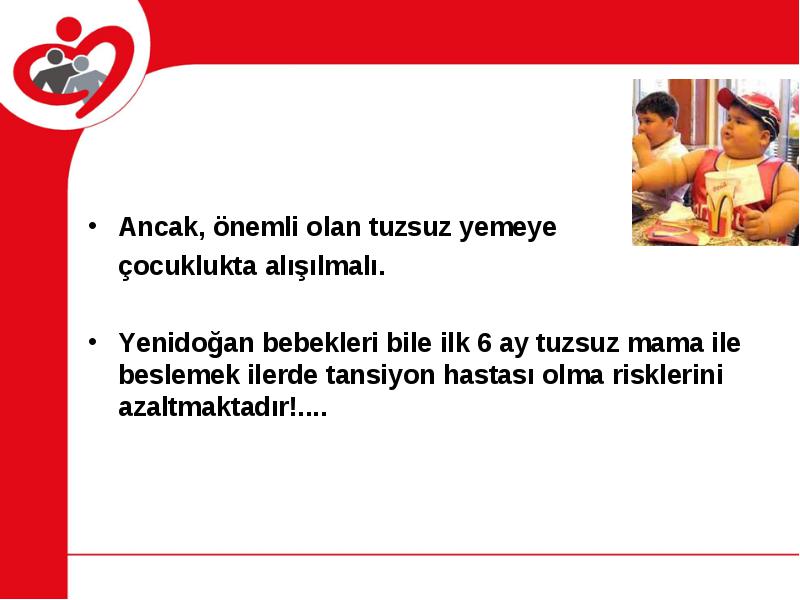 • Ancak, önemli olan tuzsuz yemeye çocuklukta alışılmalı.

• Yenidoğan bebekleri bile ilk 6 ay tuzsuz mama ile beslemek ilerde tansiyon hastası olma risklerini azaltmaktadır!....